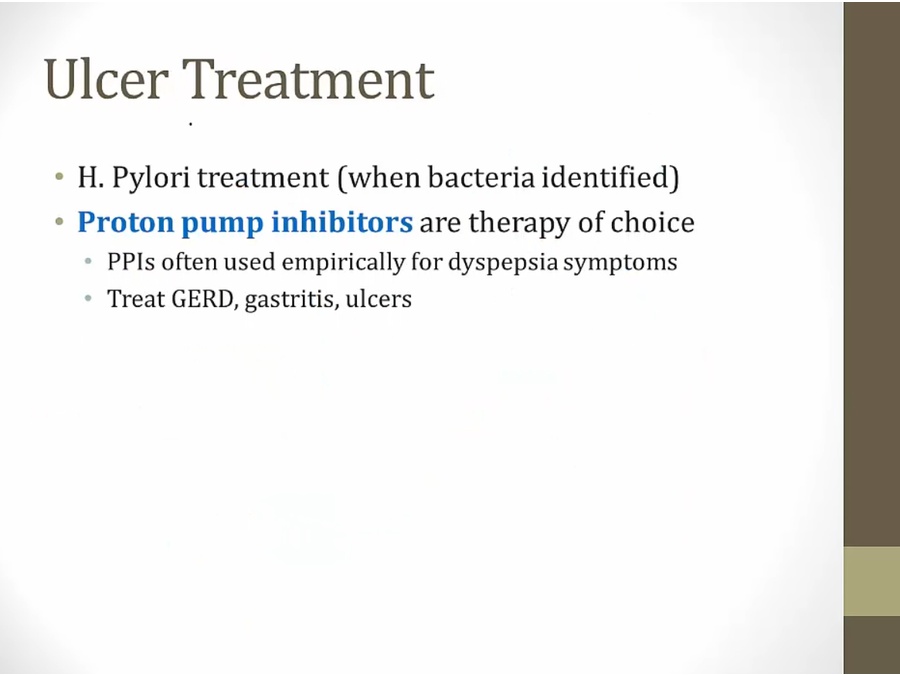 Ulcer Treatment

• H. Pylori treatment (when bacteria identified)
• Proton pump inhibitors are therapy of choice
  • PPIs often used empirically for dyspepsia symptoms
  • Treat GERD, gastritis, ulcers